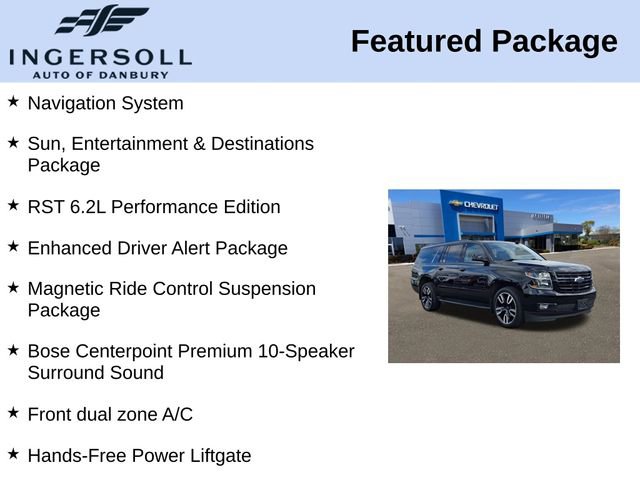 INGERSOLL
AUTO OF DANBURY

Featured Package

★ Navigation System

★ Sun, Entertainment & Destinations Package

★ RST 6.2L Performance Edition

★ Enhanced Driver Alert Package

★ Magnetic Ride Control Suspension Package

★ Bose Centerpoint Premium 10-Speaker Surround Sound

★ Front dual zone A/C

★ Hands-Free Power Liftgate

CHEVROLET